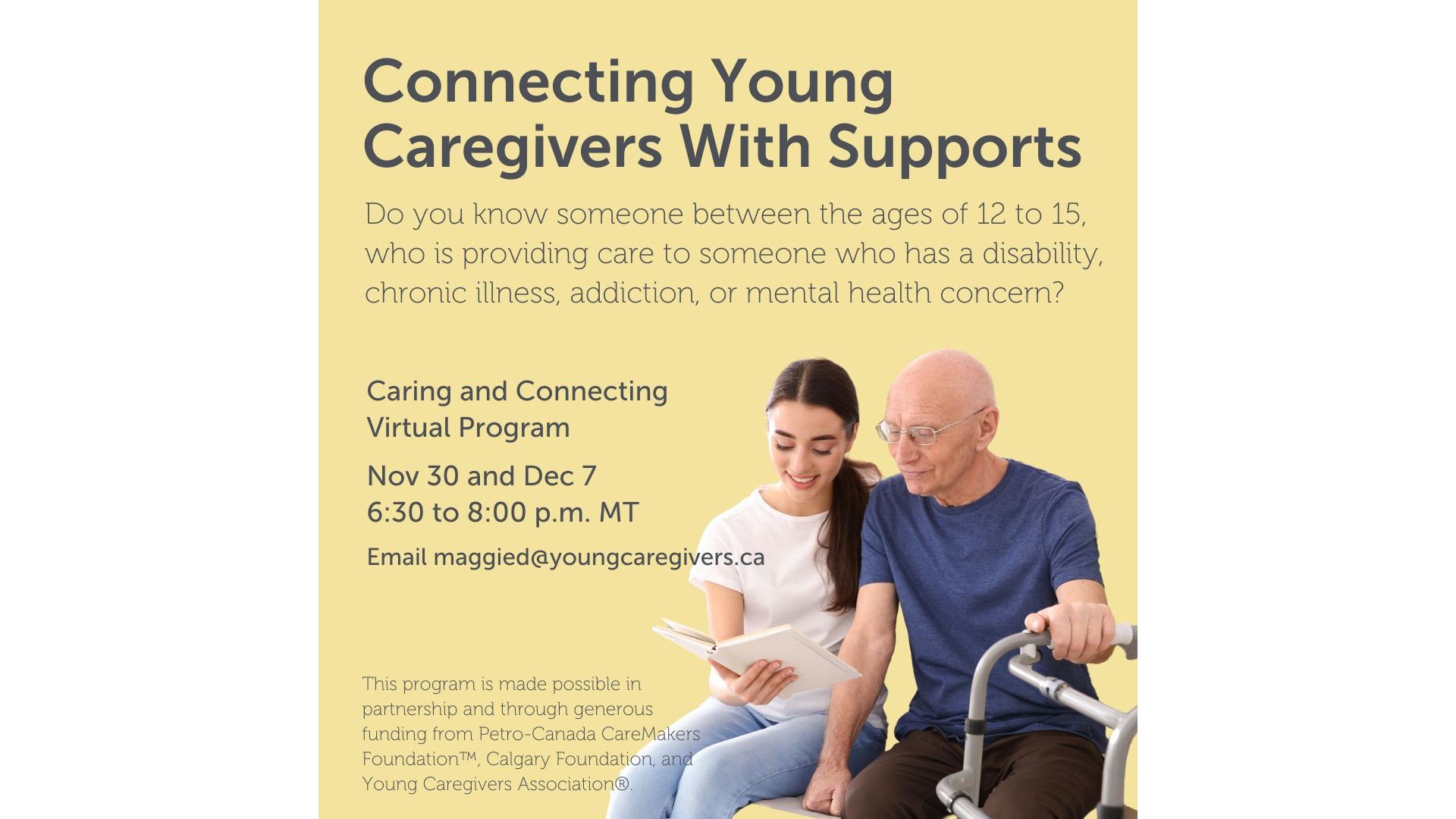 Connecting Young Caregivers With Supports

Do you know someone between the ages of 12 to 15, who is providing care to someone who has a disability, chronic illness, addiction, or mental health concern?

Caring and Connecting Virtual Program

Nov 30 and Dec 7
6:30 to 8:00 p.m. MT

Email maggied@youngcaregivers.ca

This program is made possible in partnership and through generous funding from Petro-Canada CareMakers Foundation™, Calgary Foundation, and Young Caregivers Association®.